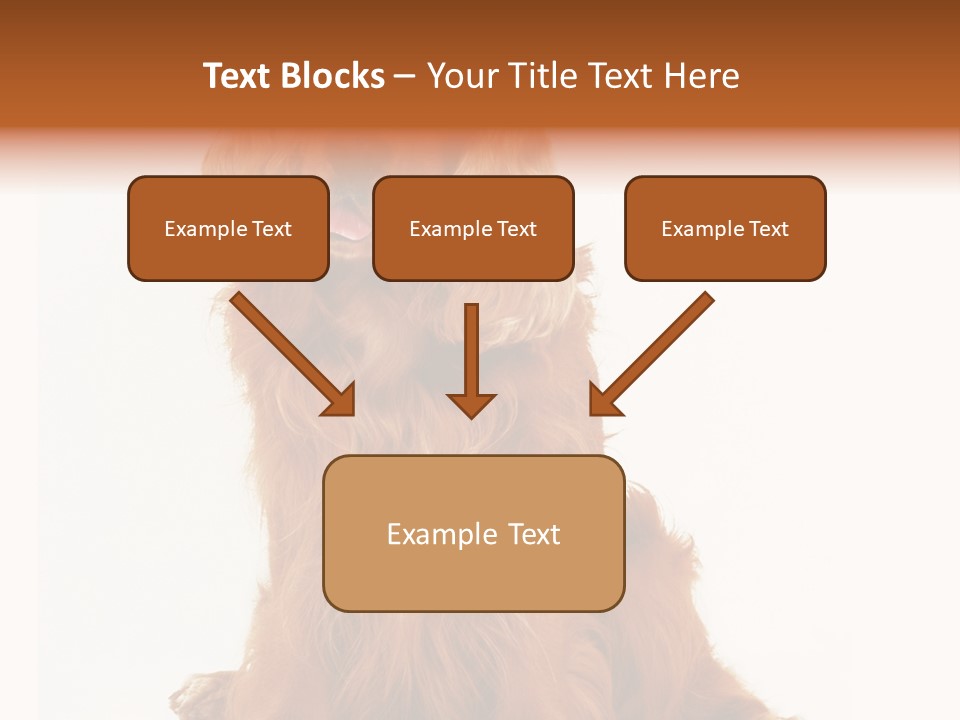 Text Blocks – Your Title Text Here

Example Text

Example Text

Example Text

Example Text